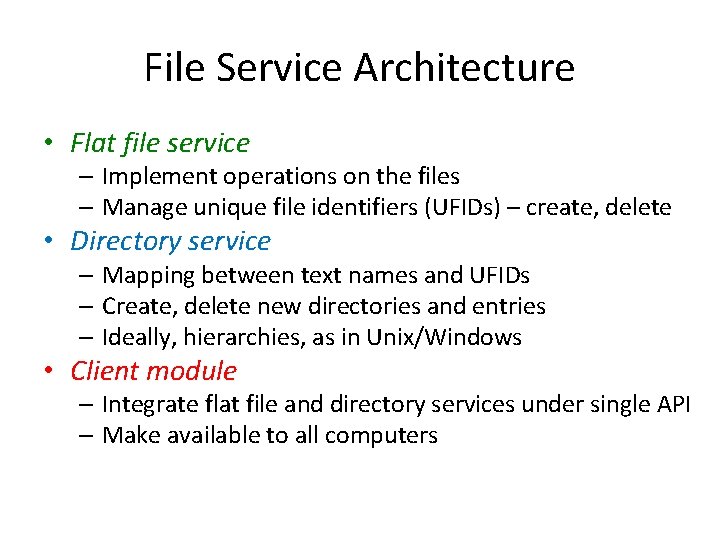 File Service Architecture

• Flat file service
 – Implement operations on the files
 – Manage unique file identifiers (UFIDs) – create, delete
• Directory service
 – Mapping between text names and UFIDs
 – Create, delete new directories and entries
 – Ideally, hierarchies, as in Unix/Windows
• Client module
 – Integrate flat file and directory services under single API
 – Make available to all computers